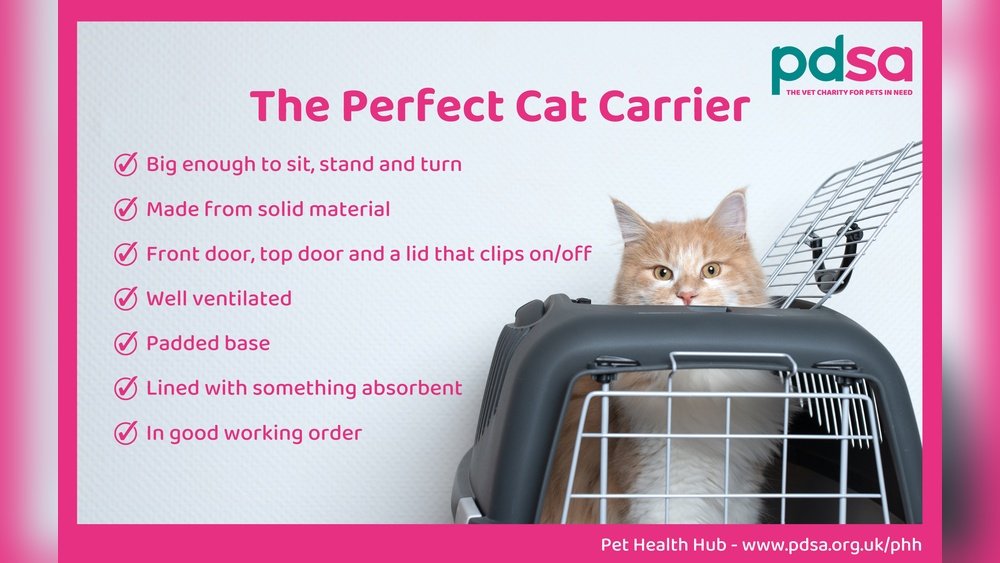 pdsa
THE VET CHARITY FOR PETS IN NEED

The Perfect Cat Carrier

Big enough to sit, stand and turn

Made from solid material

Front door, top door and a lid that clips on/off

Well ventilated

Padded base

Lined with something absorbent

In good working order

Pet Health Hub - www.pdsa.org.uk/phh